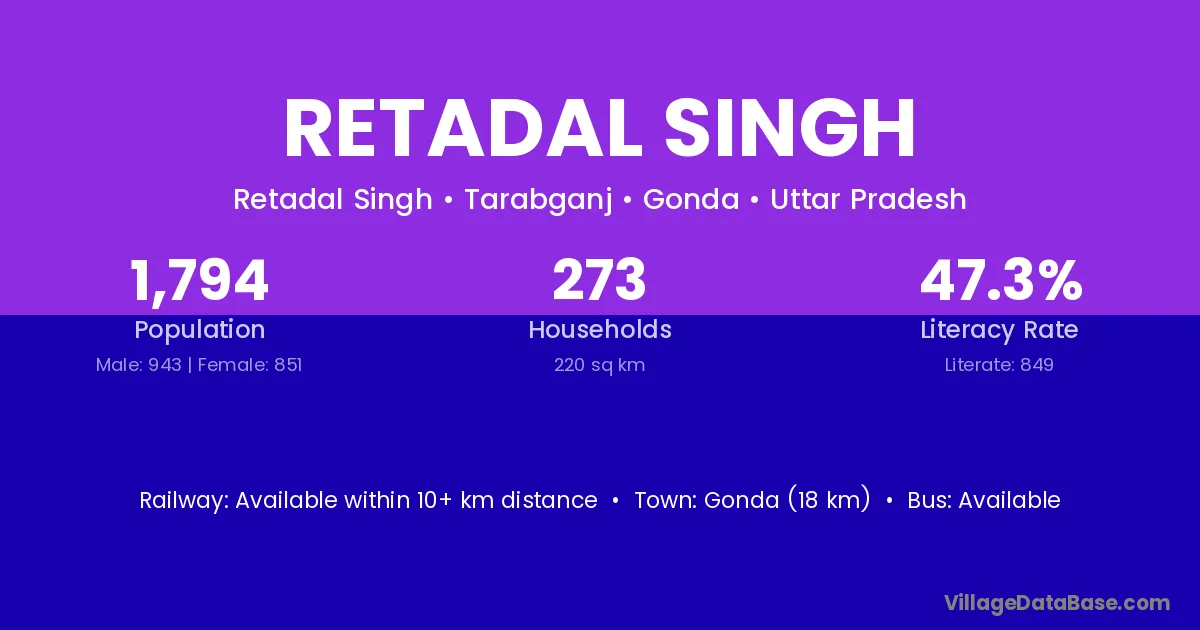 RETADAL SINGH

Retadal Singh • Tarabganj • Gonda • Uttar Pradesh

1,794
Population
Male: 943 | Female: 851

273
Households
220 sq km

47.3%
Literacy Rate
Literate: 849

Railway: Available within 10+ km distance • Town: Gonda (18 km) • Bus: Available

VillageDataBase.com